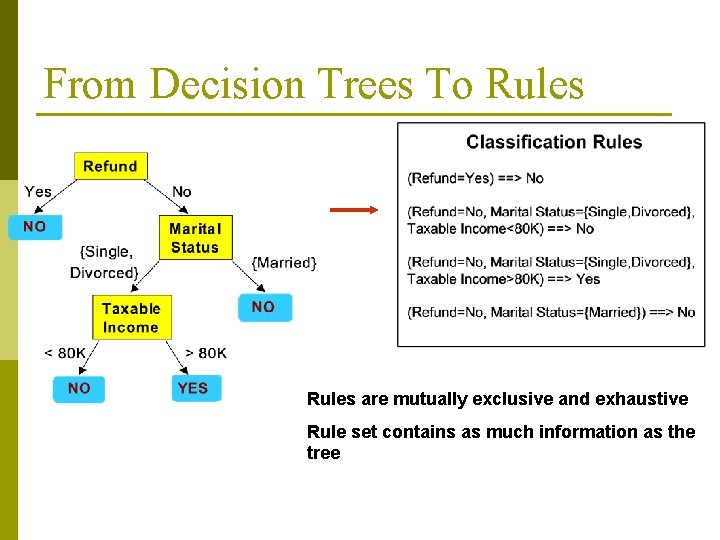 From Decision Trees To Rules

Refund

Yes

No

NO

Marital Status

{Single, Divorced}

{Married}

Taxable Income

NO

< 80K

> 80K

NO

YES

Classification Rules

(Refund=Yes) ==> No

(Refund=No, Marital Status={Single,Divorced}, Taxable Income<80K) ==> No

(Refund=No, Marital Status={Single,Divorced}, Taxable Income>80K) ==> Yes

(Refund=No, Marital Status={Married}) ==> No

Rules are mutually exclusive and exhaustive

Rule set contains as much information as the tree